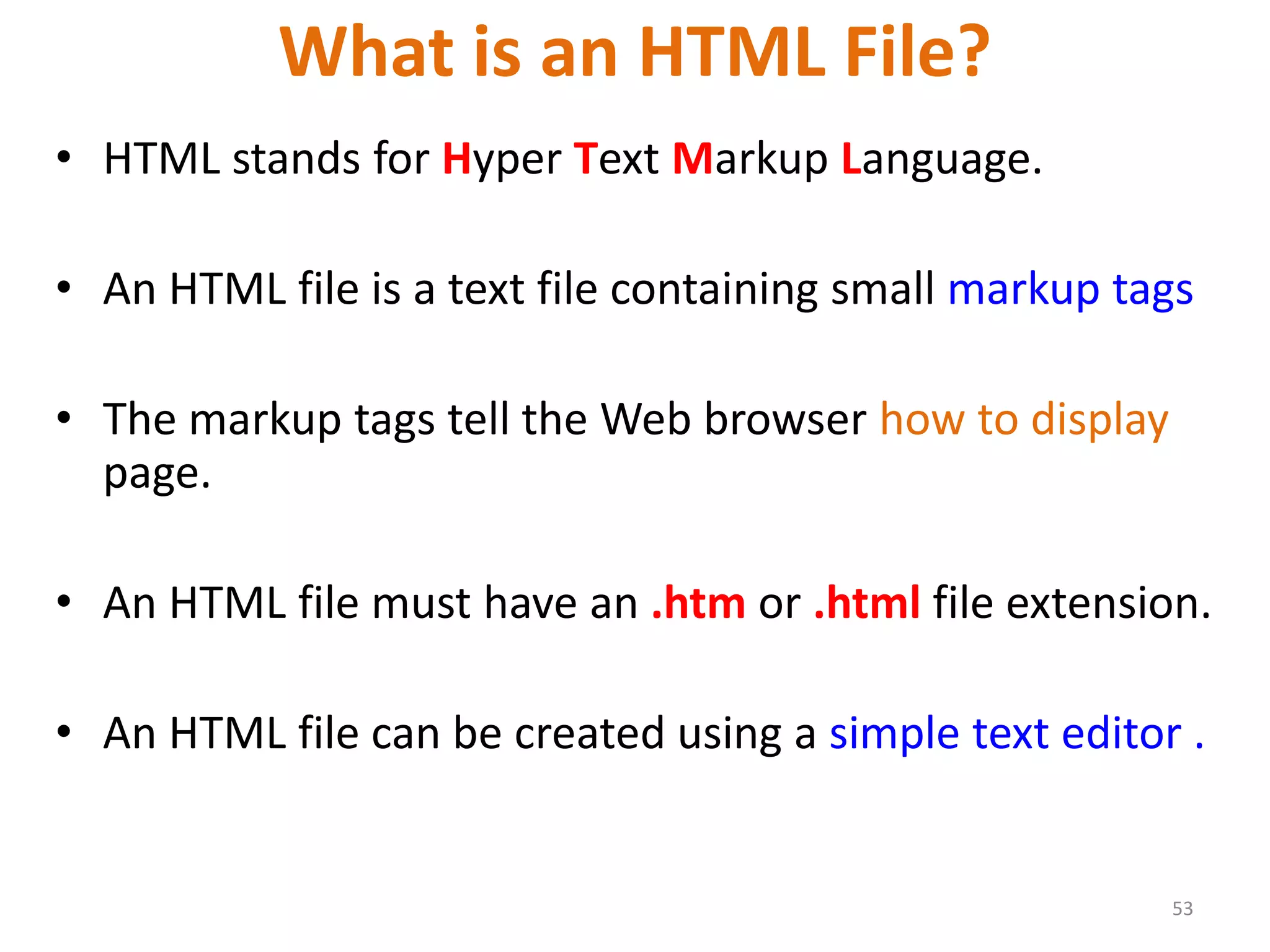 What is an HTML File?

• HTML stands for Hyper Text Markup Language.

• An HTML file is a text file containing small markup tags

• The markup tags tell the Web browser how to display page.

• An HTML file must have an .htm or .html file extension.

• An HTML file can be created using a simple text editor .

53